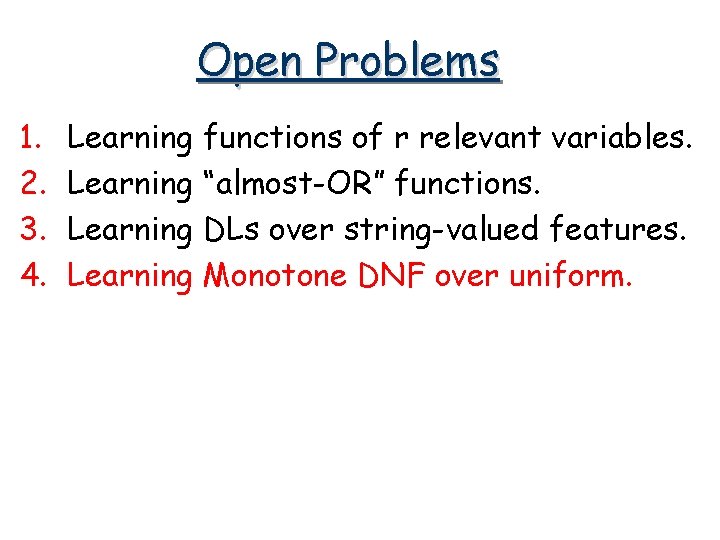 Open Problems

1. Learning functions of r relevant variables.
2. Learning “almost-OR” functions.
3. Learning DLs over string-valued features.
4. Learning Monotone DNF over uniform.